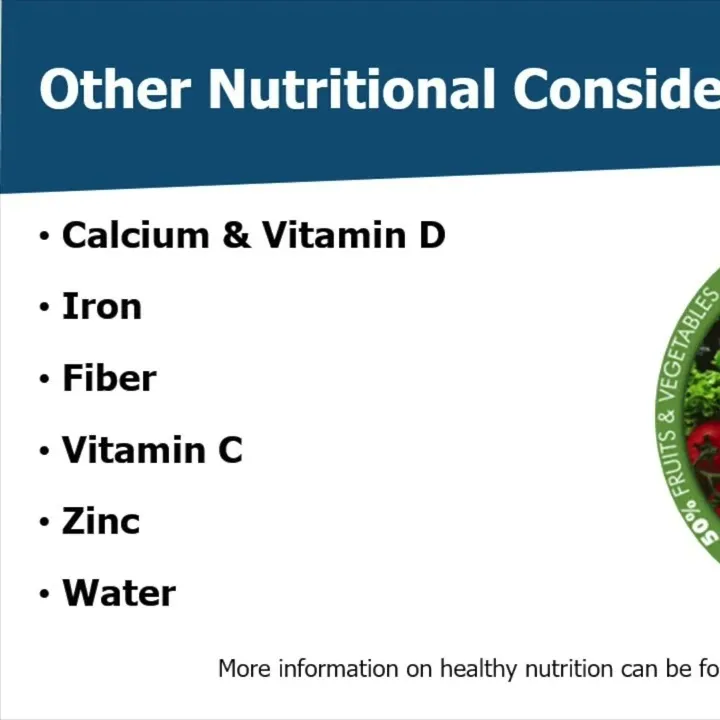 Other Nutritional Conside

• Calcium & Vitamin D
• Iron
• Fiber
• Vitamin C
• Zinc
• Water

50% FRUITS & VEGETABLES

More information on healthy nutrition can be fo